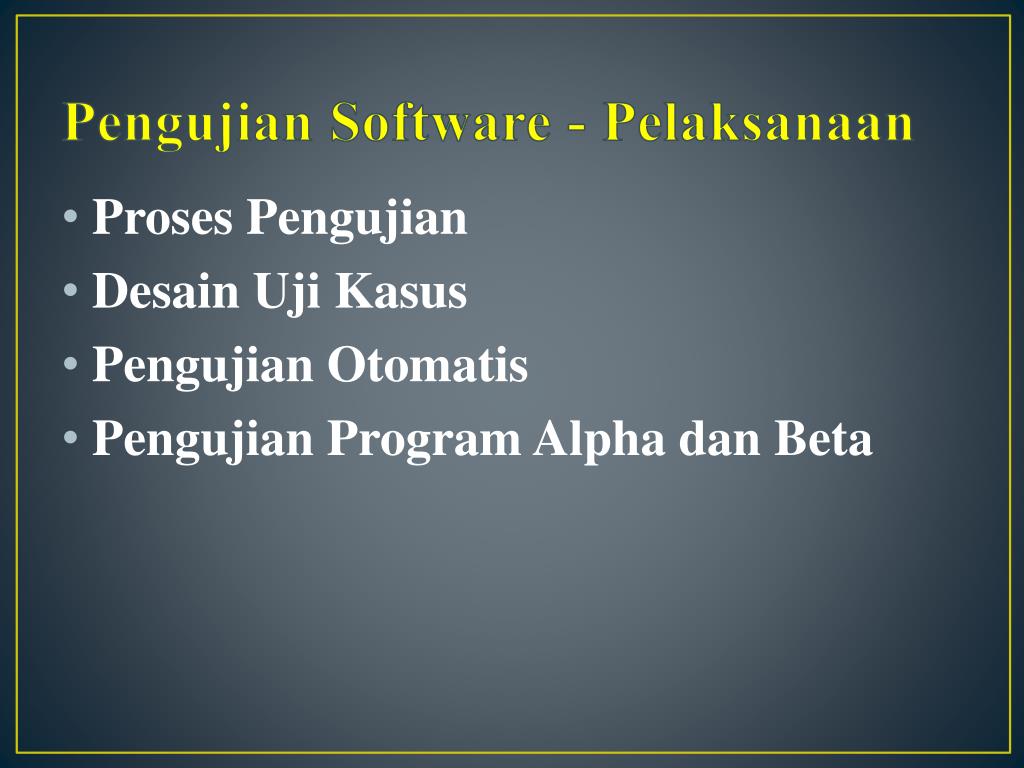 Pengujian Software - Pelaksanaan

• Proses Pengujian
• Desain Uji Kasus
• Pengujian Otomatis
• Pengujian Program Alpha dan Beta